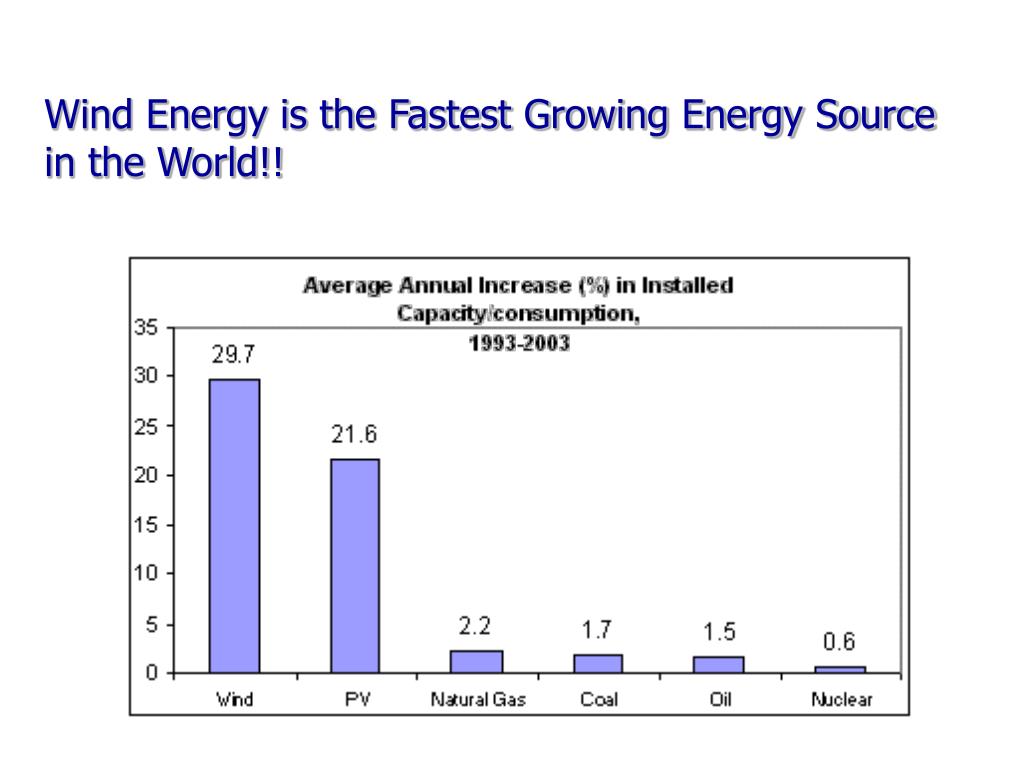 Wind Energy is the Fastest Growing Energy Source in the World!!

Average Annual Increase (%) in Installed Capacity/consumption, 1993-2003

35
30
25
20
15
10
5
0

29.7
21.6
2.2
1.7
1.5
0.6

Wind
PV
Natural Gas
Coal
Oil
Nuclear